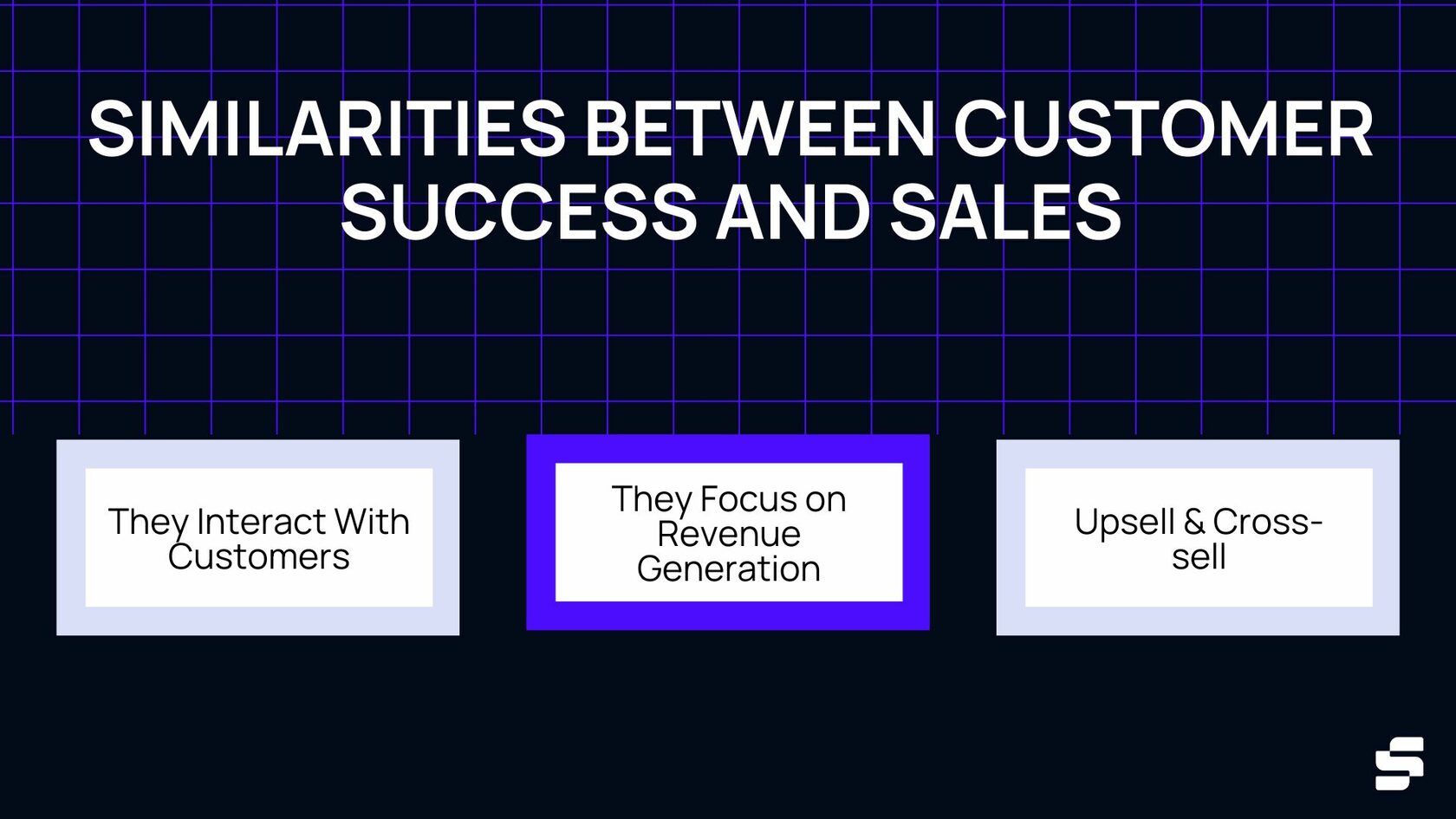 SIMILARITIES BETWEEN CUSTOMER SUCCESS AND SALES

They Interact With Customers

They Focus on Revenue Generation

Upsell & Cross-sell